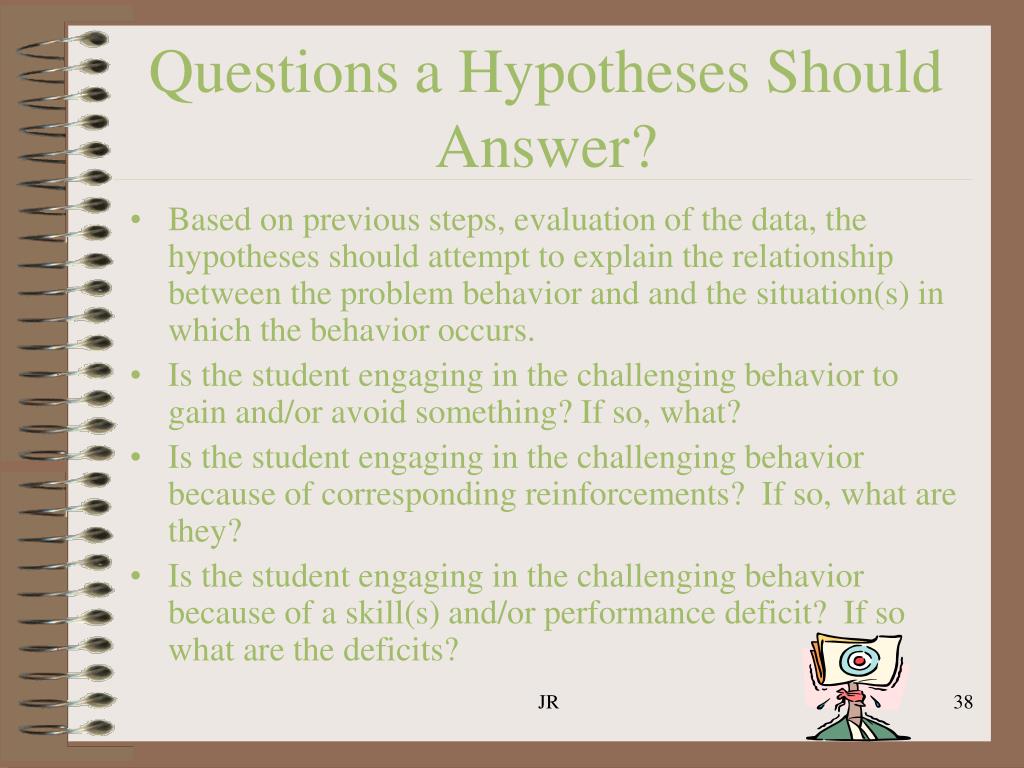 Questions a Hypotheses Should Answer?

• Based on previous steps, evaluation of the data, the hypotheses should attempt to explain the relationship between the problem behavior and and the situation(s) in which the behavior occurs.
• Is the student engaging in the challenging behavior to gain and/or avoid something? If so, what?
• Is the student engaging in the challenging behavior because of corresponding reinforcements? If so, what are they?
• Is the student engaging in the challenging behavior because of a skill(s) and/or performance deficit? If so what are the deficits?

JR

38